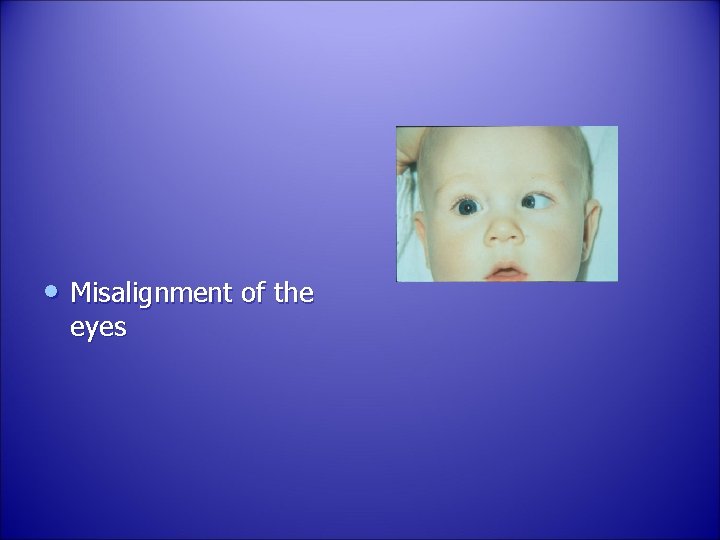 • Misalignment of the eyes